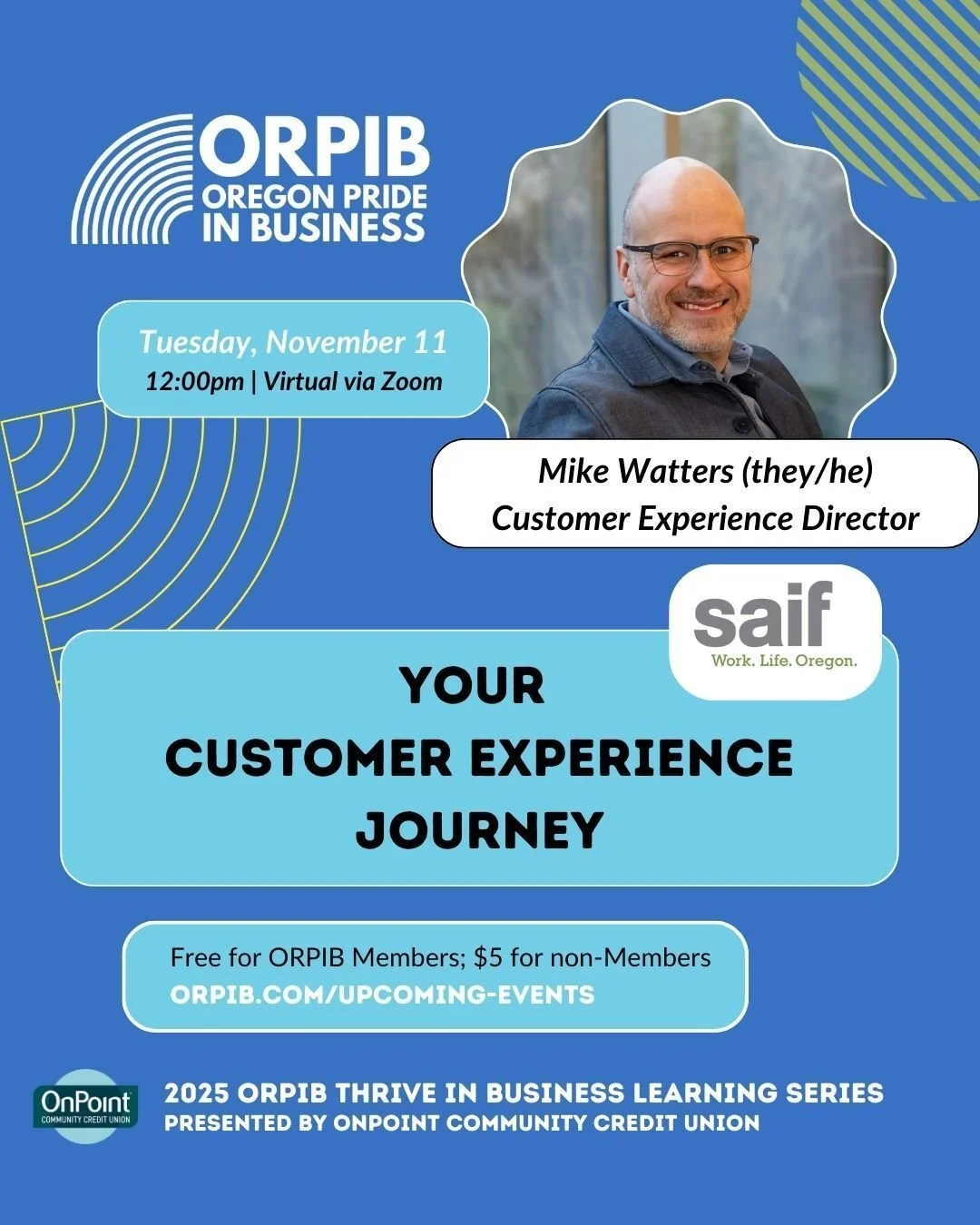 ORPIB
OREGON PRIDE IN BUSINESS

Tuesday, November 11
12:00pm | Virtual via Zoom

Mike Watters (they/he)
Customer Experience Director

saif
Work. Life. Oregon.

YOUR CUSTOMER EXPERIENCE JOURNEY

Free for ORPIB Members; $5 for non-Members
ORPIB.COM/UPCOMING-EVENTS

OnPoint
COMMUNITY CREDIT UNION

2025 ORPIB THRIVE IN BUSINESS LEARNING SERIES
PRESENTED BY ONPOINT COMMUNITY CREDIT UNION